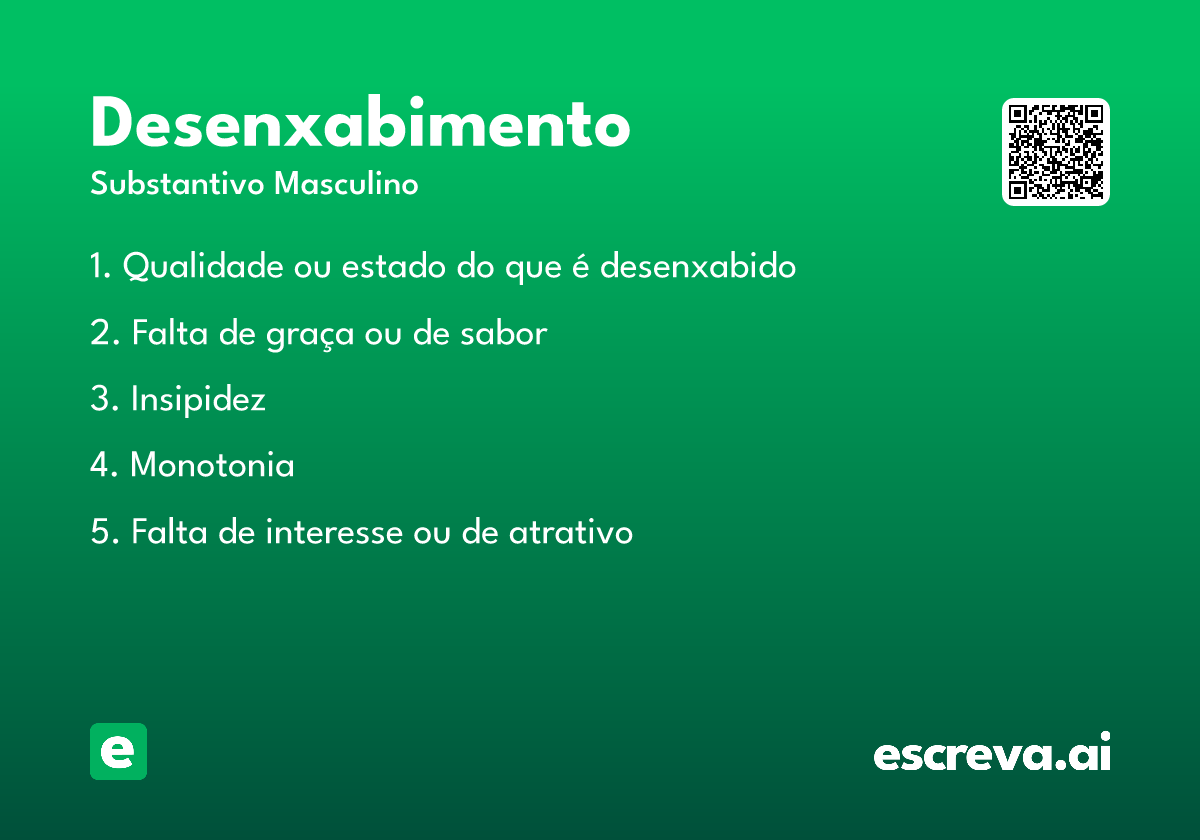 Desenxabimento
Substantivo Masculino

1. Qualidade ou estado do que é desenxabido

2. Falta de graça ou de sabor

3. Insipidez

4. Monotonia

5. Falta de interesse ou de atrativo

e

escreva.ai